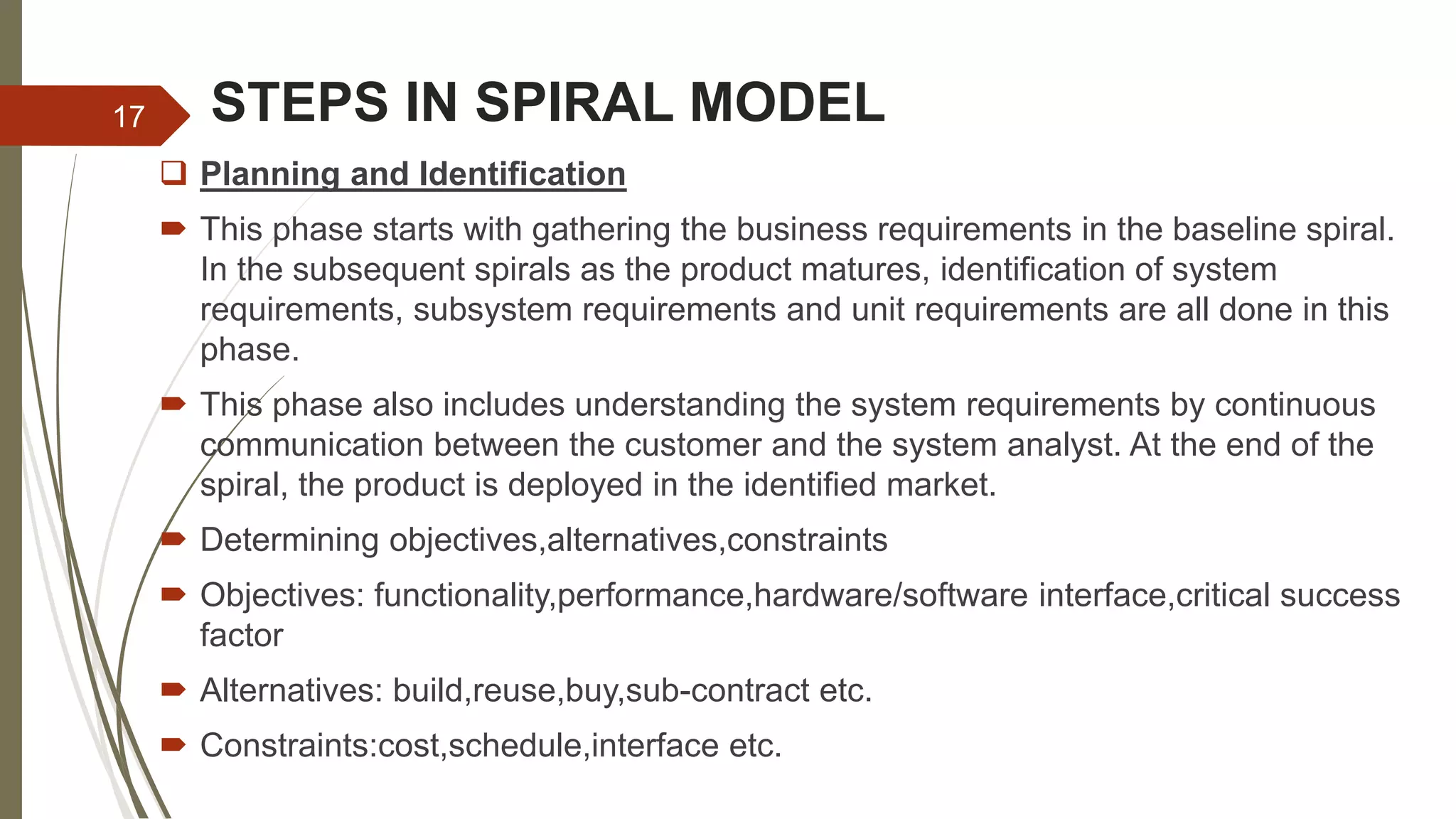 17

STEPS IN SPIRAL MODEL

Planning and Identification

This phase starts with gathering the business requirements in the baseline spiral. In the subsequent spirals as the product matures, identification of system requirements, subsystem requirements and unit requirements are all done in this phase.

This phase also includes understanding the system requirements by continuous communication between the customer and the system analyst. At the end of the spiral, the product is deployed in the identified market.

Determining objectives,alternatives,constraints

Objectives: functionality,performance,hardware/software interface,critical success factor

Alternatives: build,reuse,buy,sub-contract etc.

Constraints:cost,schedule,interface etc.